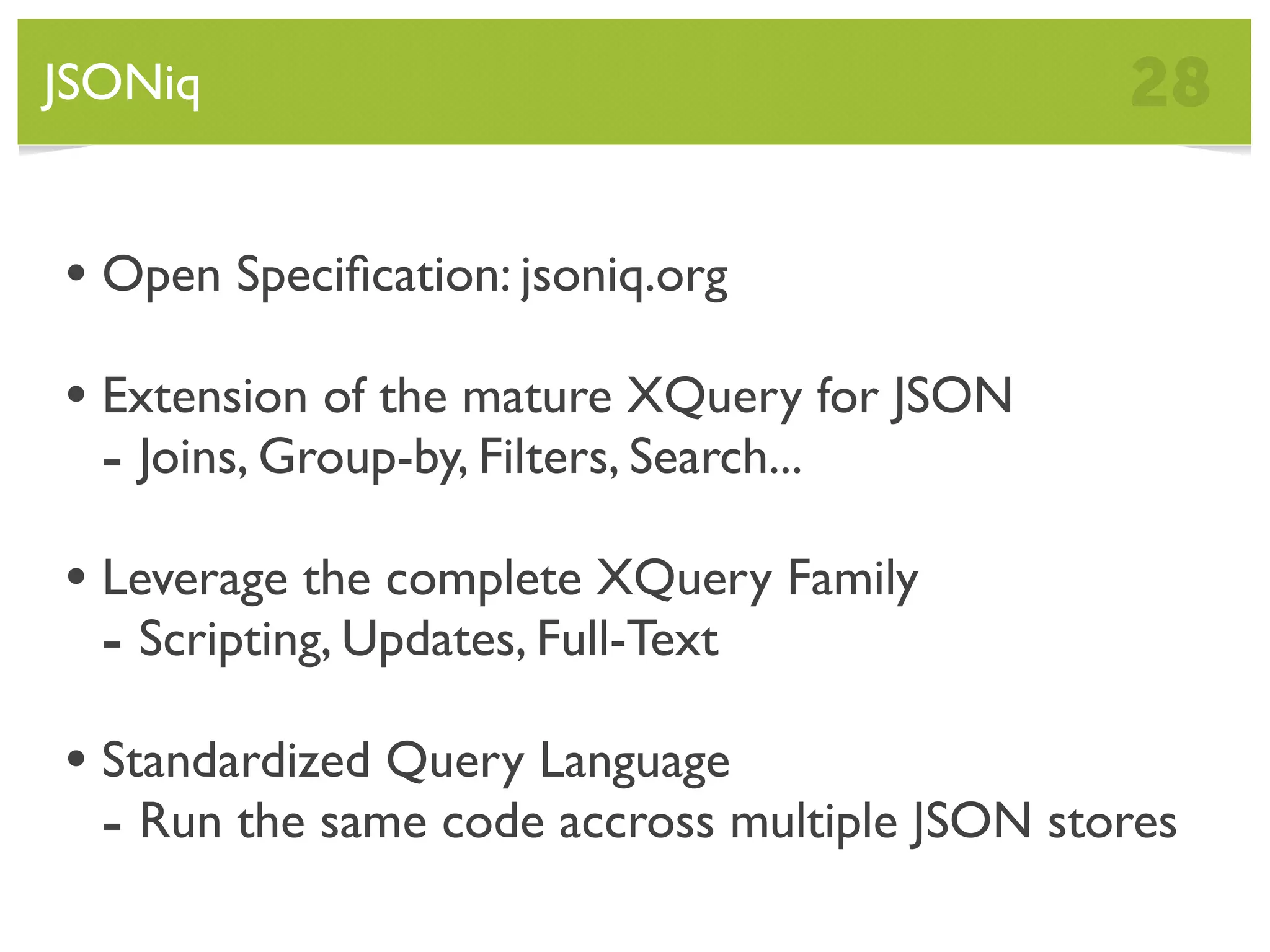 JSONiq

28

• Open Specification: jsoniq.org

• Extension of the mature XQuery for JSON
- Joins, Group-by, Filters, Search...

• Leverage the complete XQuery Family
- Scripting, Updates, Full-Text

• Standardized Query Language
- Run the same code accross multiple JSON stores